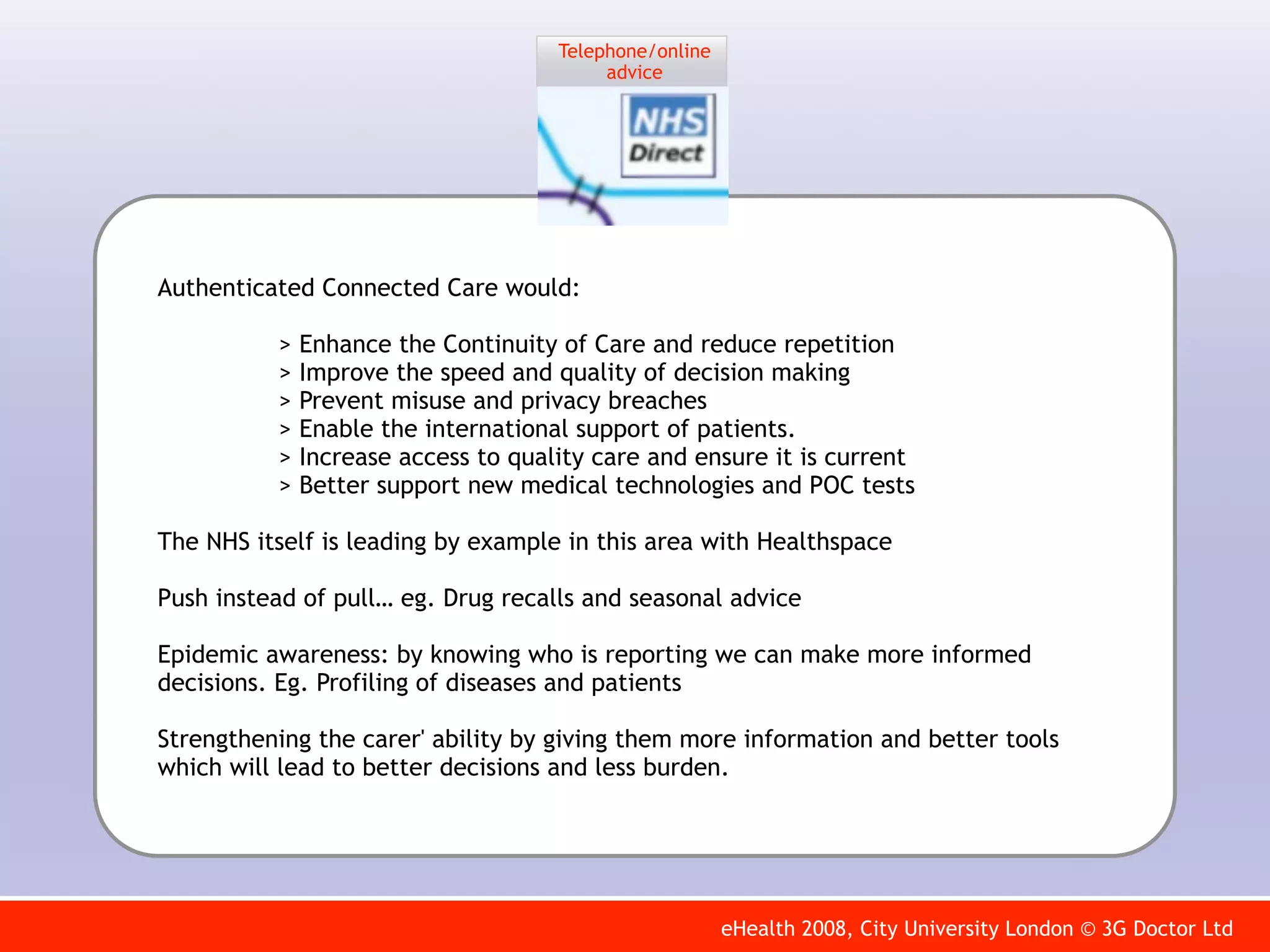 Telephone/online advice

NHS Direct

Authenticated Connected Care would:

> Enhance the Continuity of Care and reduce repetition
> Improve the speed and quality of decision making
> Prevent misuse and privacy breaches
> Enable the international support of patients.
> Increase access to quality care and ensure it is current
> Better support new medical technologies and POC tests

The NHS itself is leading by example in this area with Healthspace

Push instead of pull… eg. Drug recalls and seasonal advice

Epidemic awareness: by knowing who is reporting we can make more informed decisions. Eg. Profiling of diseases and patients

Strengthening the carer' ability by giving them more information and better tools which will lead to better decisions and less burden.

eHealth 2008, City University London © 3G Doctor Ltd